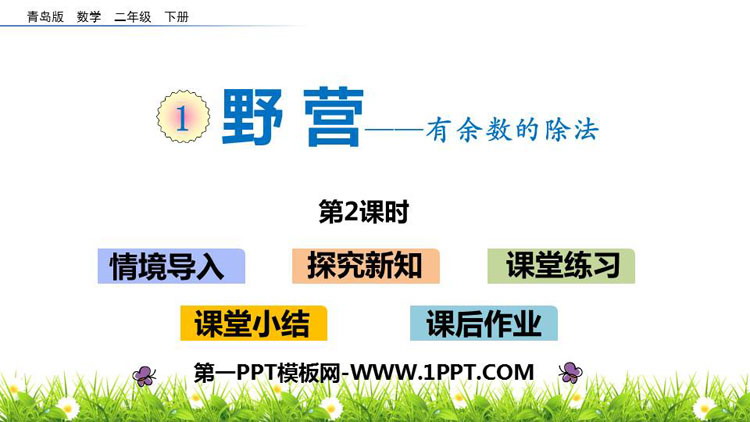 青岛版 数学 二年级 下册

1 野营——有余数的除法

第2课时

情境导入 探究新知 课堂练习

课堂小结 课后作业

第一PPT模板网-WWW.1PPT.COM